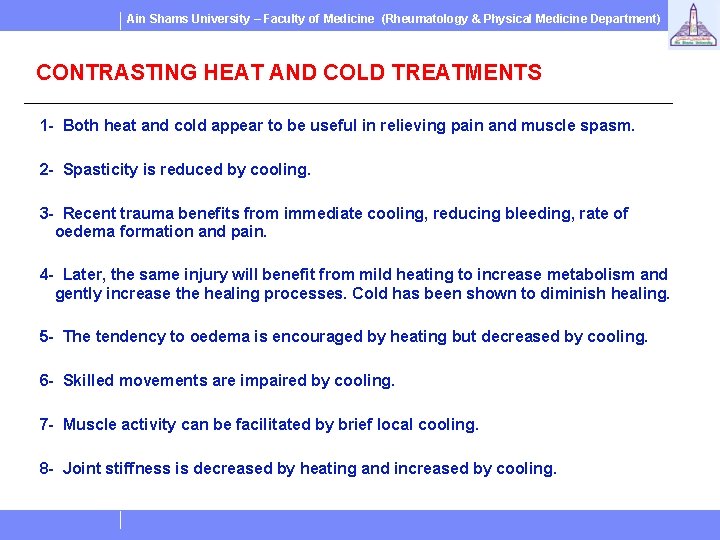 Ain Shams University – Faculty of Medicine (Rheumatology & Physical Medicine Department)

CONTRASTING HEAT AND COLD TREATMENTS

1- Both heat and cold appear to be useful in relieving pain and muscle spasm.

2- Spasticity is reduced by cooling.

3- Recent trauma benefits from immediate cooling, reducing bleeding, rate of oedema formation and pain.

4- Later, the same injury will benefit from mild heating to increase metabolism and gently increase the healing processes. Cold has been shown to diminish healing.

5- The tendency to oedema is encouraged by heating but decreased by cooling.

6- Skilled movements are impaired by cooling.

7- Muscle activity can be facilitated by brief local cooling.

8- Joint stiffness is decreased by heating and increased by cooling.